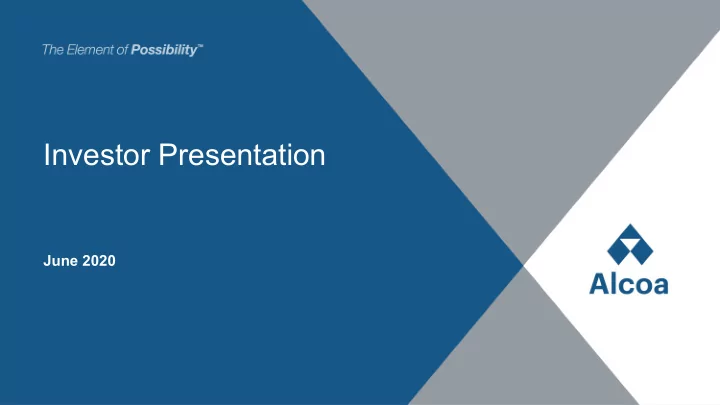 The Element of Possibility™

Investor Presentation

June 2020

Alcoa